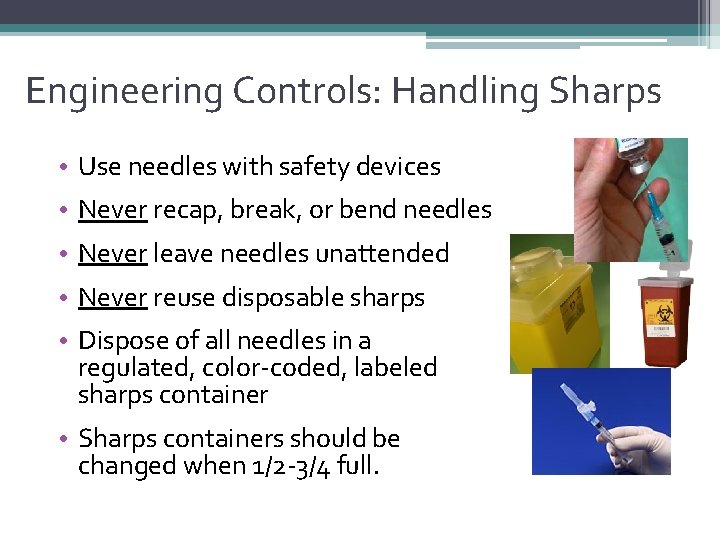 Engineering Controls: Handling Sharps

• Use needles with safety devices
• Never recap, break, or bend needles
• Never leave needles unattended
• Never reuse disposable sharps
• Dispose of all needles in a regulated, color-coded, labeled sharps container
• Sharps containers should be changed when 1/2-3/4 full.